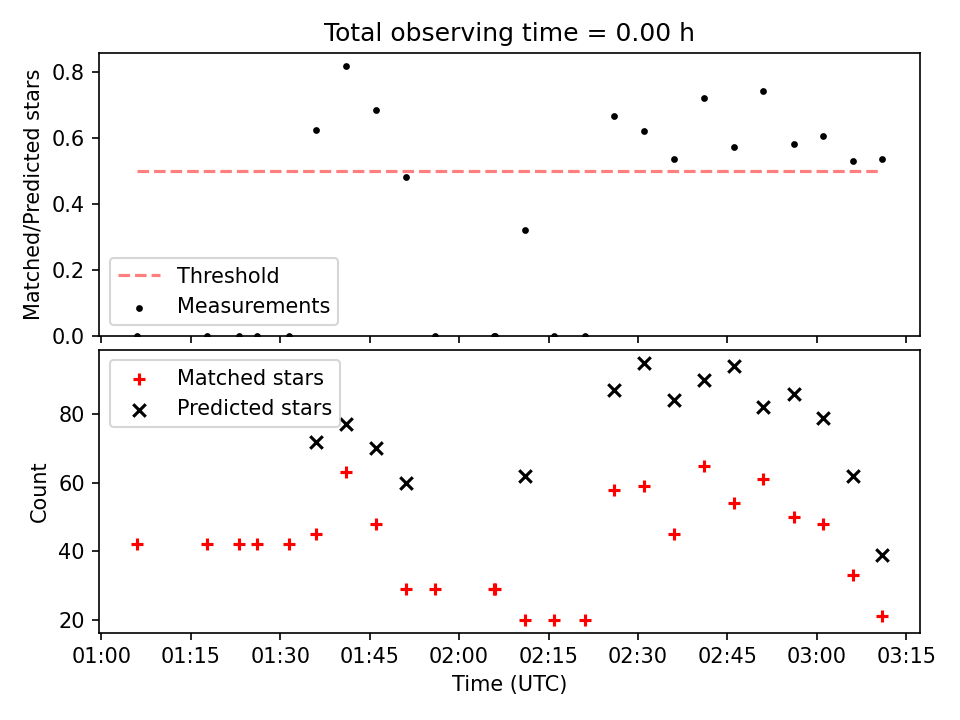 Total observing time = 0.00 h

Matched/Predicted stars

0.8
0.6
0.4
0.2
0.0

Threshold
Measurements

Matched stars
Predicted stars

Count

80
60
40
20

01:00 01:15 01:30 01:45 02:00 02:15 02:30 02:45 03:00 03:15

Time (UTC)